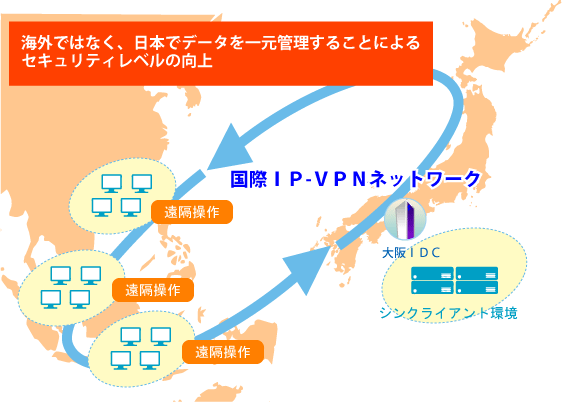 海外ではなく、日本でデータを一元管理することによるセキュリティレベルの向上

国際ＩＰ-ＶＰＮネットワーク

遠隔操作

遠隔操作

遠隔操作

大阪ＩＤＣ

シンクライアント環境